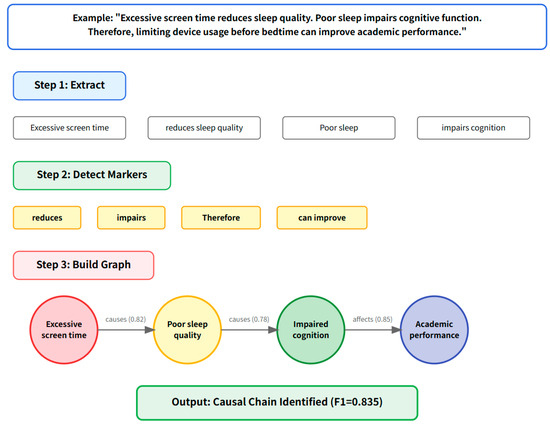 Example: "Excessive screen time reduces sleep quality. Poor sleep impairs cognitive function. Therefore, limiting device usage before bedtime can improve academic performance."

Step 1: Extract

Excessive screen time

reduces sleep quality

Poor sleep

impairs cognition

Step 2: Detect Markers

reduces

impairs

Therefore

can improve

Step 3: Build Graph

Excessive screen time

causes (0.82)

Poor sleep quality

causes (0.78)

Impaired cognition

affects (0.85)

Academic performance

Output: Causal Chain Identified (F1=0.835)